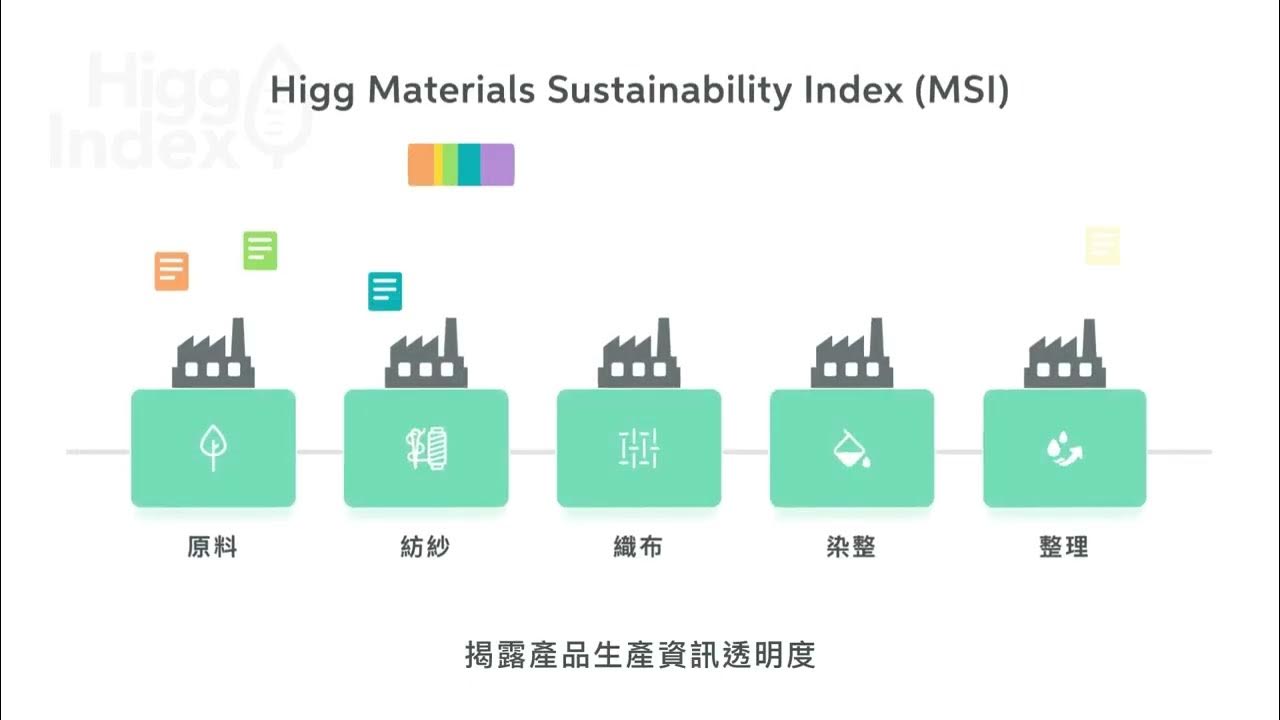 Higg Index

Higg Materials Sustainability Index (MSI)

原料

紡紗

織布

染整

整理

揭露產品生產資訊透明度